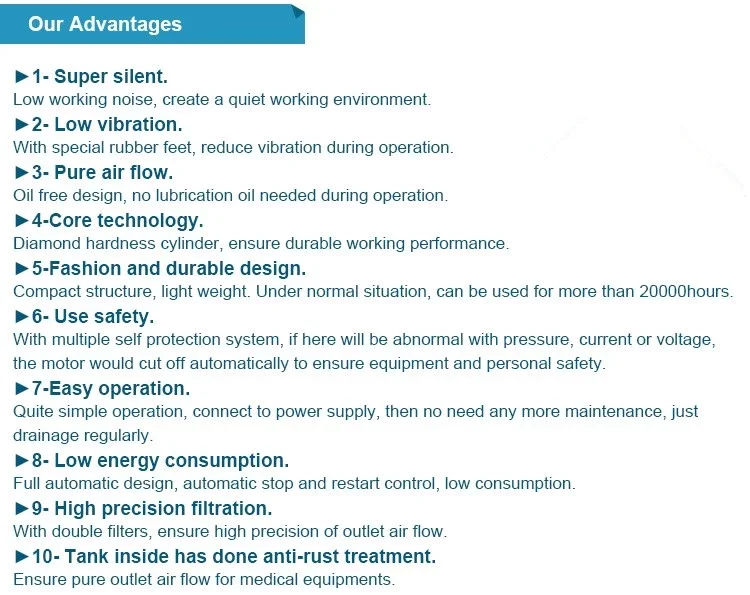 Our Advantages

►1- Super silent.
Low working noise, create a quiet working environment.

►2- Low vibration.
With special rubber feet, reduce vibration during operation.

►3- Pure air flow.
Oil free design, no lubrication oil needed during operation.

►4-Core technology.
Diamond hardness cylinder, ensure durable working performance.

►5-Fashion and durable design.
Compact structure, light weight. Under normal situation, can be used for more than 20000hours.

►6- Use safety.
With multiple self protection system, if here will be abnormal with pressure, current or voltage, the motor would cut off automatically to ensure equipment and personal safety.

►7-Easy operation.
Quite simple operation, connect to power supply, then no need any more maintenance, just drainage regularly.

►8- Low energy consumption.
Full automatic design, automatic stop and restart control, low consumption.

►9- High precision filtration.
With double filters, ensure high precision of outlet air flow.

►10- Tank inside has done anti-rust treatment.
Ensure pure outlet air flow for medical equipments.